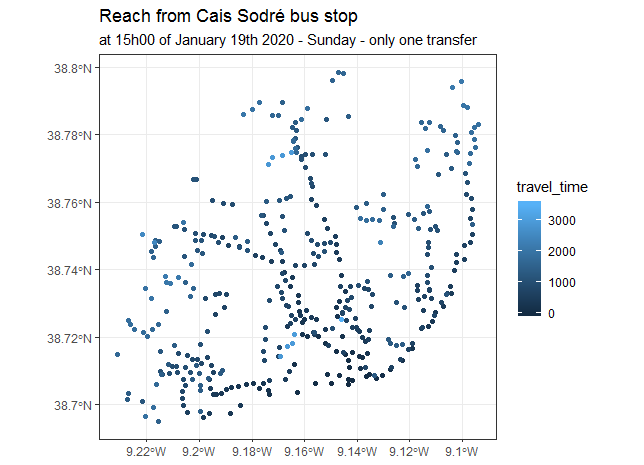 Reach from Cais Sodré bus stop
at 15h00 of January 19th 2020 - Sunday - only one transfer

38.8°N
38.78°N
38.76°N
38.74°N
38.72°N
38.7°N

9.22°W 9.2°W 9.18°W 9.16°W 9.14°W 9.12°W 9.1°W

travel_time
3000
2000
1000
0